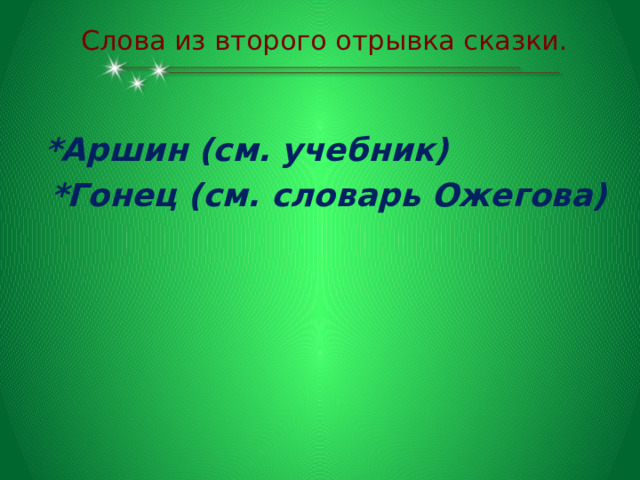 Слова из второго отрывка сказки.

*Аршин (см. учебник)
*Гонец (см. словарь Ожегова)